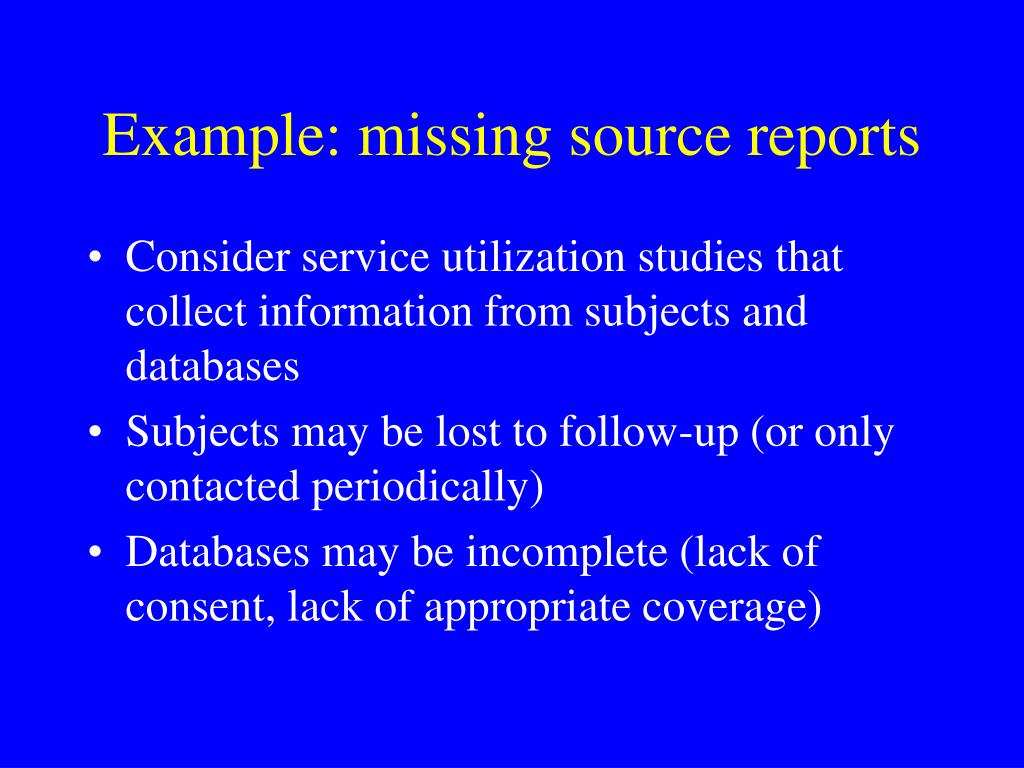 Example: missing source reports

• Consider service utilization studies that collect information from subjects and databases

• Subjects may be lost to follow-up (or only contacted periodically)

• Databases may be incomplete (lack of consent, lack of appropriate coverage)